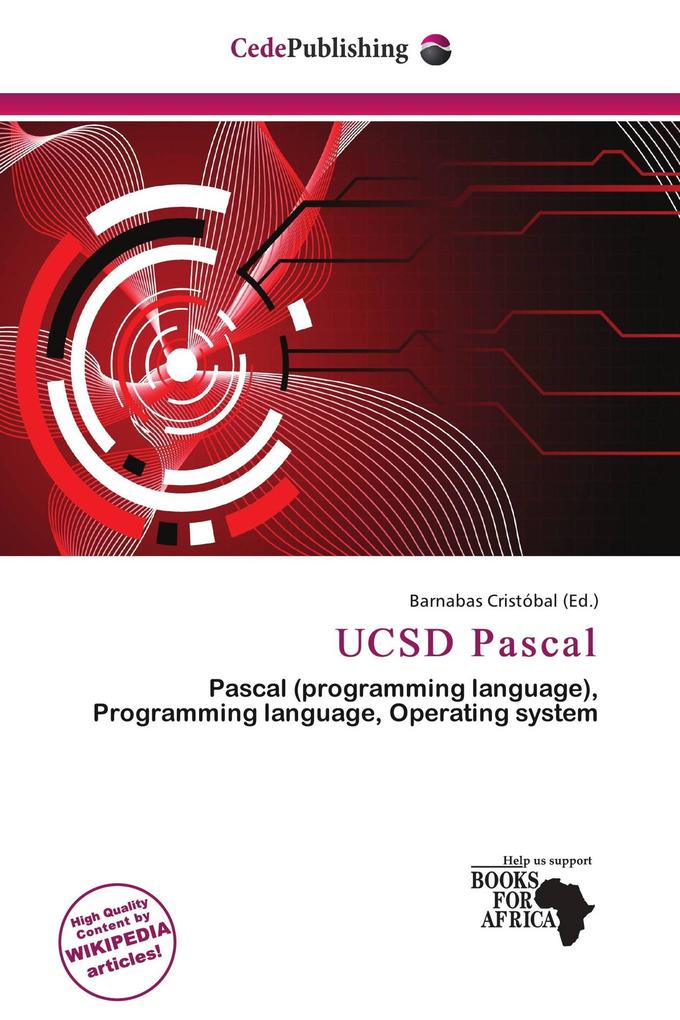 CedePublishing

Barnabas Cristóbal (Ed.)

UCSD Pascal

Pascal (programming language), Programming language, Operating system

High Quality Content by WIKIPEDIA articles!

Help us support BOOKS FOR AFRICA